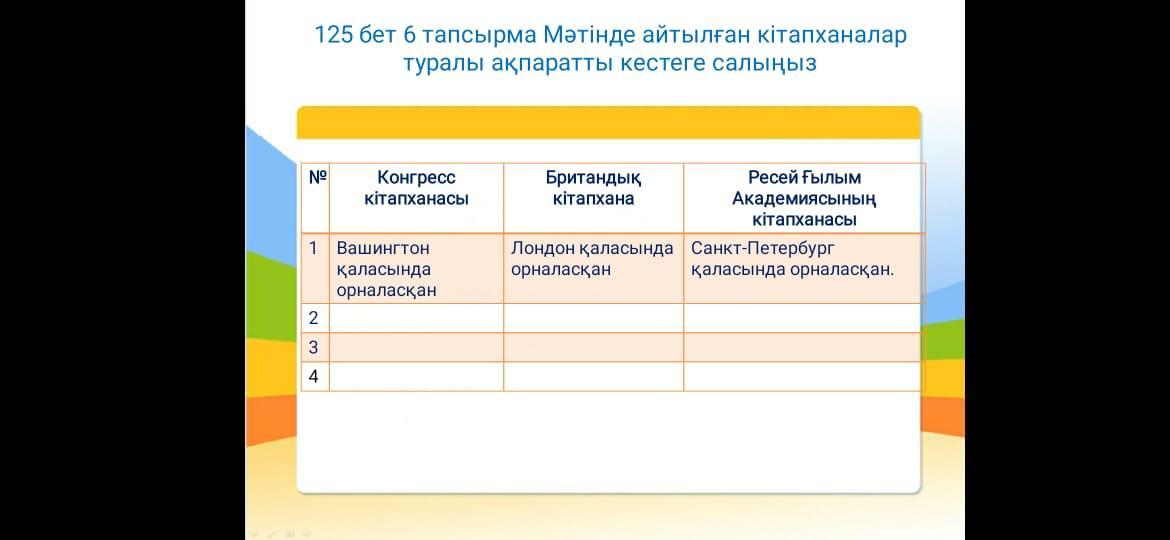 125 бет 6 тапсырма Мәтінде айтылған кітапханалар туралы ақпаратты кестеге салыңыз

| № | Конгресс кітапханасы | Британдық кітапхана | Ресей Ғылым Академиясының кітапханасы |
|---|---|---|---|
| 1 | Вашингтон қаласында орналасқан | Лондон қаласында орналасқан | Санкт-Петербург қаласында орналасқан. |
| 2 | | | |
| 3 | | | |
| 4 | | | |